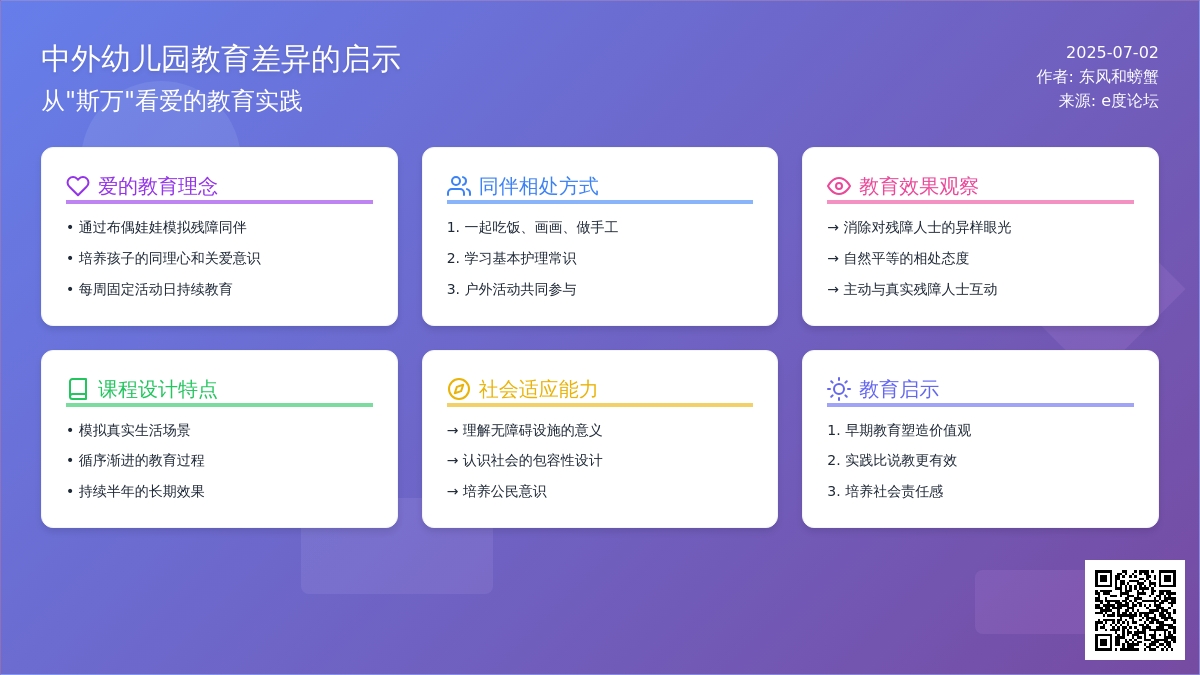 中外幼儿园教育差异的启示
从"斯万"看爱的教育实践

2025-07-02
作者: 东风和螃蟹
来源: e度论坛

爱的教育理念
• 通过布偶娃娃模拟残障同伴
• 培养孩子的同理心和关爱意识
• 每周固定活动日持续教育

同伴相处方式
1. 一起吃饭、画画、做手工
2. 学习基本护理常识
3. 户外活动共同参与

教育效果观察
→ 消除对残障人士的异样眼光
→ 自然平等的相处态度
→ 主动与真实残障人士互动

课程设计特点
• 模拟真实生活场景
• 循序渐进的教育过程
• 持续半年的长期效果

社会适应能力
→ 理解无障碍设施的意义
→ 认识社会的包容性设计
→ 培养公民意识

教育启示
1. 早期教育塑造价值观
2. 实践比说教更有效
3. 培养社会责任感